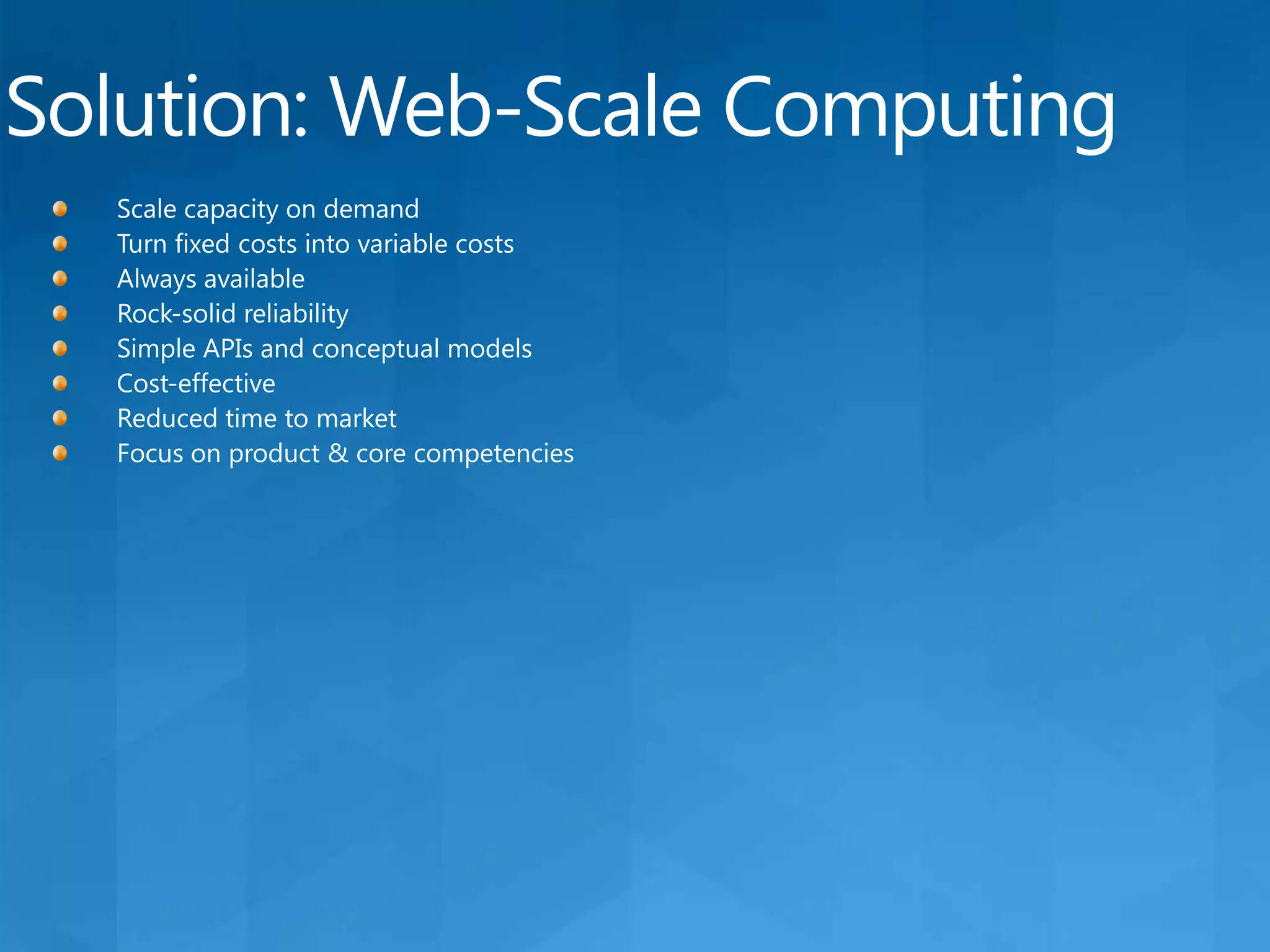 Solution: Web-Scale Computing

- Scale capacity on demand
- Turn fixed costs into variable costs
- Always available
- Rock-solid reliability
- Simple APIs and conceptual models
- Cost-effective
- Reduced time to market
- Focus on product & core competencies